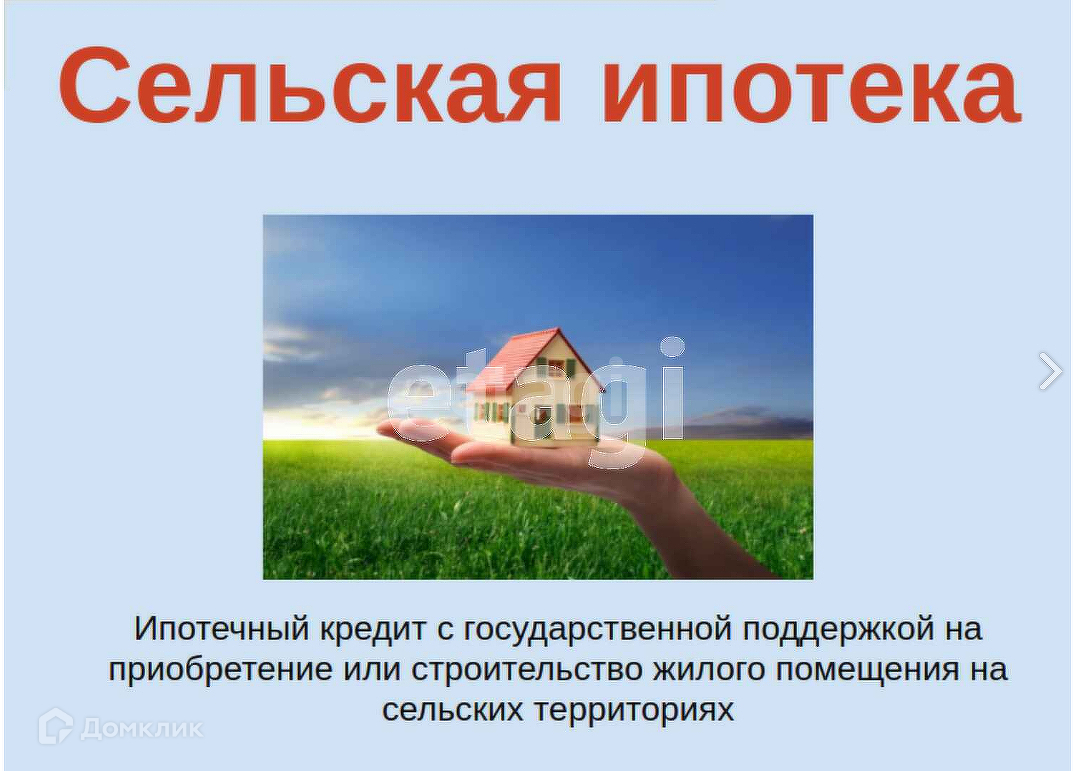 Сельская ипотека

etagi

Ипотечный кредит с государственной поддержкой на приобретение или строительство жилого помещения на сельских территориях

Домклик